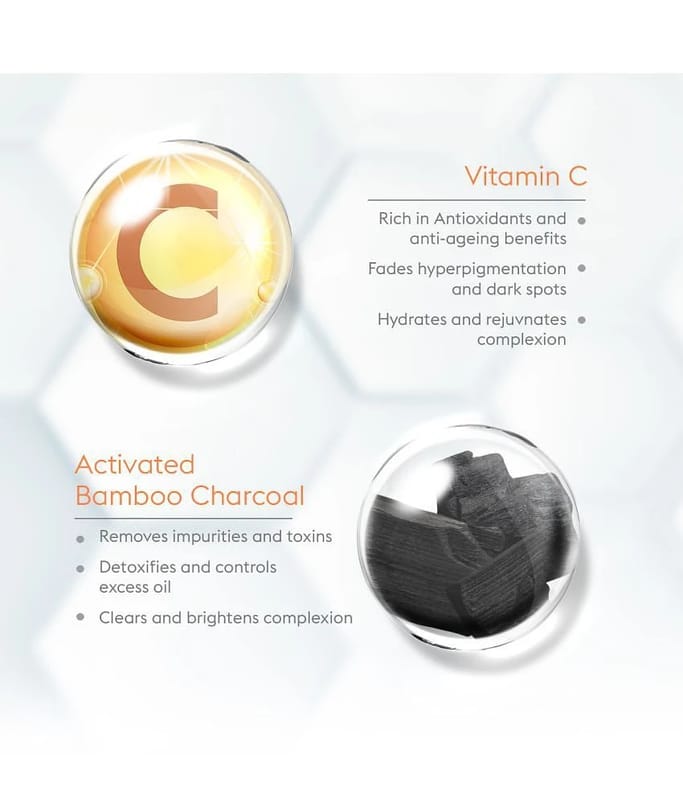 C

Vitamin C

Rich in Antioxidants and anti-ageing benefits

Fades hyperpigmentation and dark spots

Hydrates and rejuvnates complexion

Activated Bamboo Charcoal

Removes impurities and toxins

Detoxifies and controls excess oil

Clears and brightens complexion